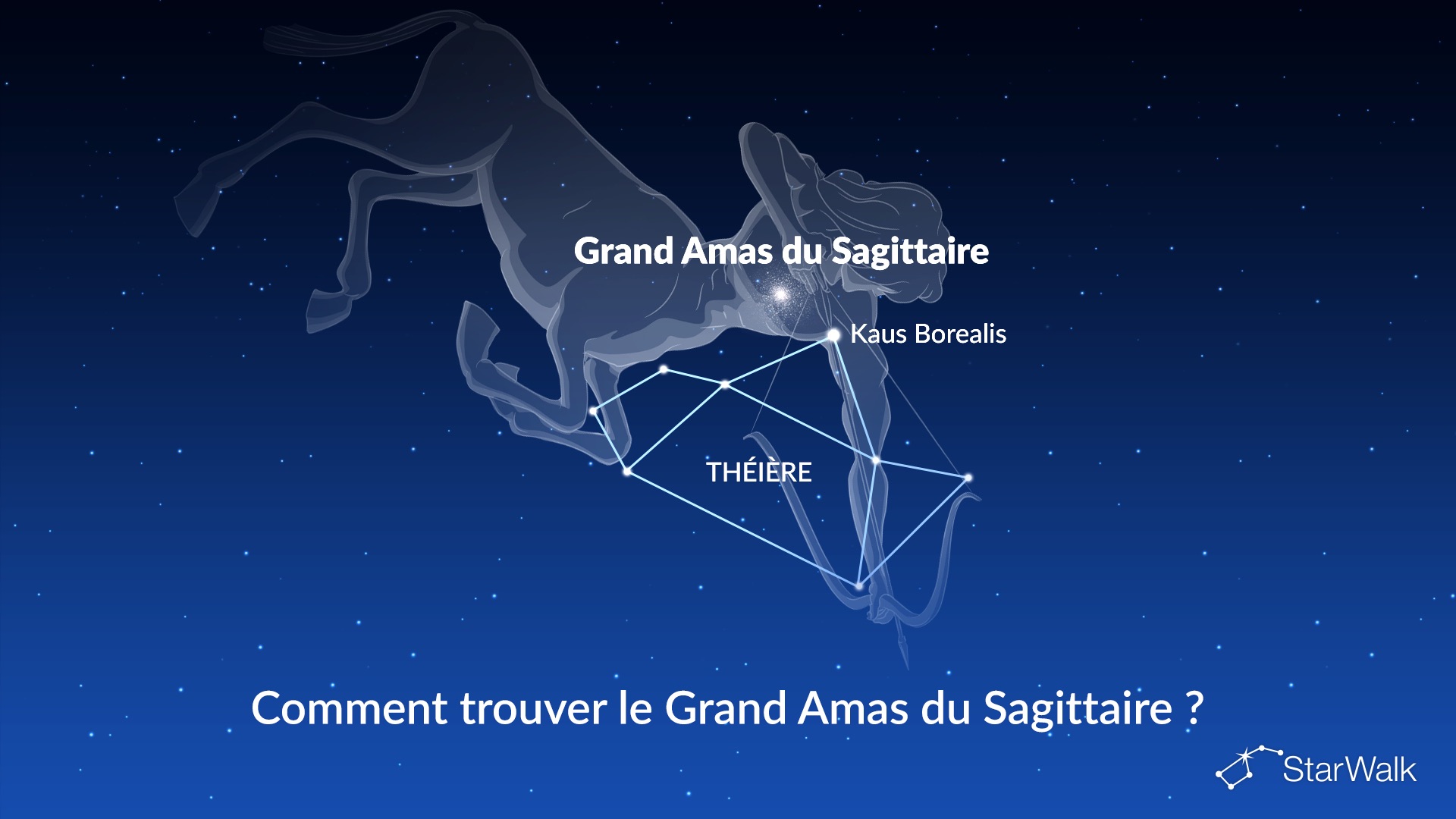 Grand Amas du Sagittaire

Kaus Borealis

THÉIÈRE

Comment trouver le Grand Amas du Sagittaire ?

StarWalk